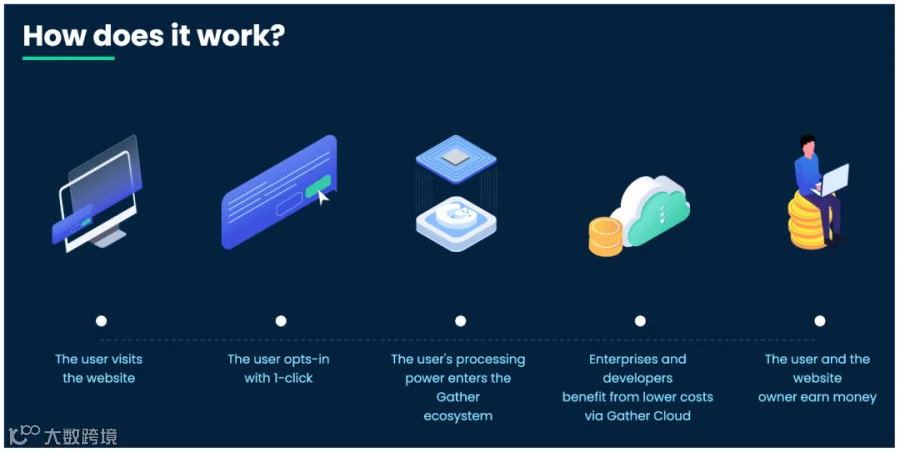 How does it work?

The user visits the website

The user opts-in with 1-click

The user's processing power enters the Gather ecosystem

Enterprises and developers benefit from lower costs via Gather Cloud

The user and the website owner earn money

大数跨境